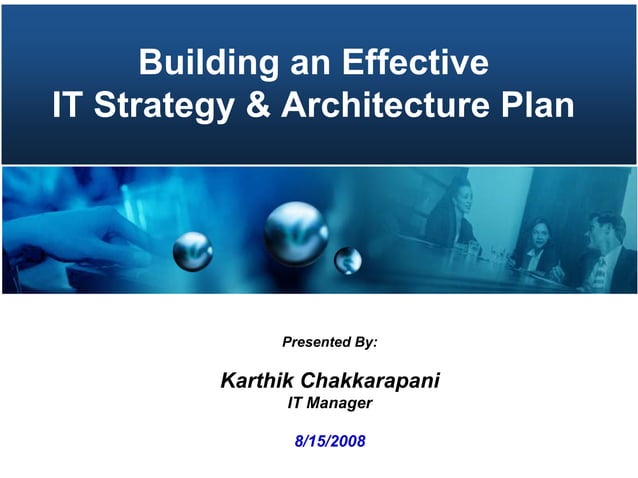 Building an Effective
IT Strategy & Architecture Plan

Presented By:

Karthik Chakkarapani
IT Manager

8/15/2008